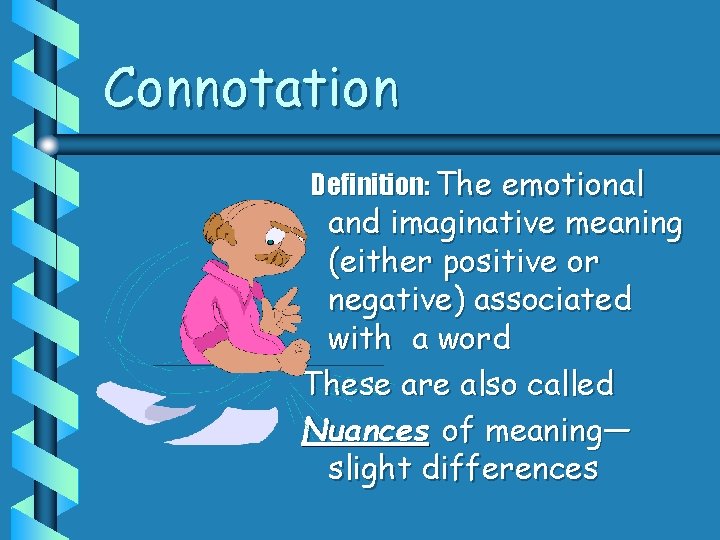 Connotation

Definition: The emotional and imaginative meaning (either positive or negative) associated with a word

These are also called Nuances of meaning— slight differences